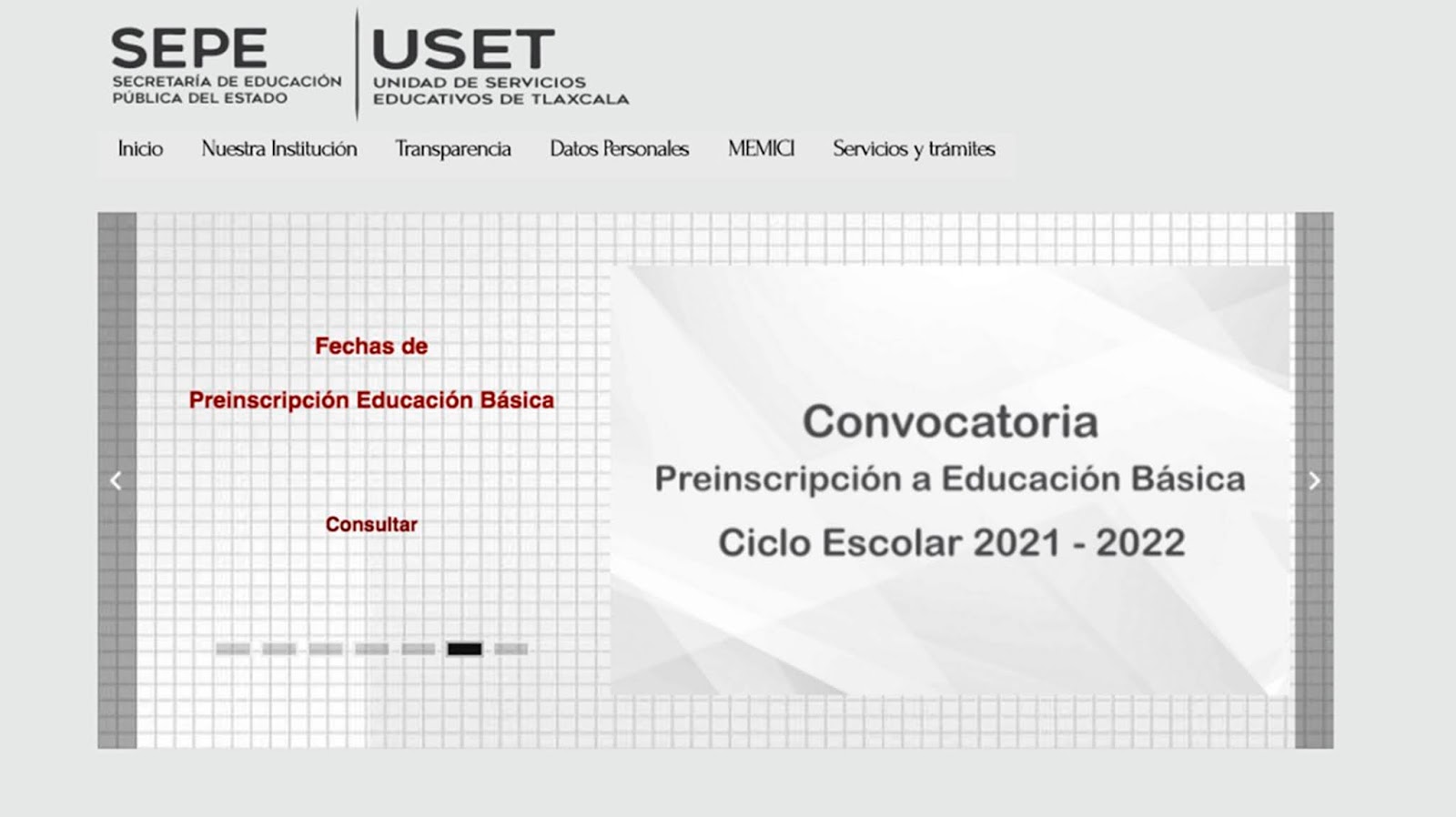 SEPE
SECRETARÍA DE EDUCACIÓN PÚBLICA DEL ESTADO

USET
UNIDAD DE SERVICIOS EDUCATIVOS DE TLAXCALA

Inicio Nuestra Institución Transparencia Datos Personales MEMICI Servicios y trámites

Fechas de

Preinscripción Educación Básica

Consultar

Convocatoria
Preinscripción a Educación Básica
Ciclo Escolar 2021 - 2022